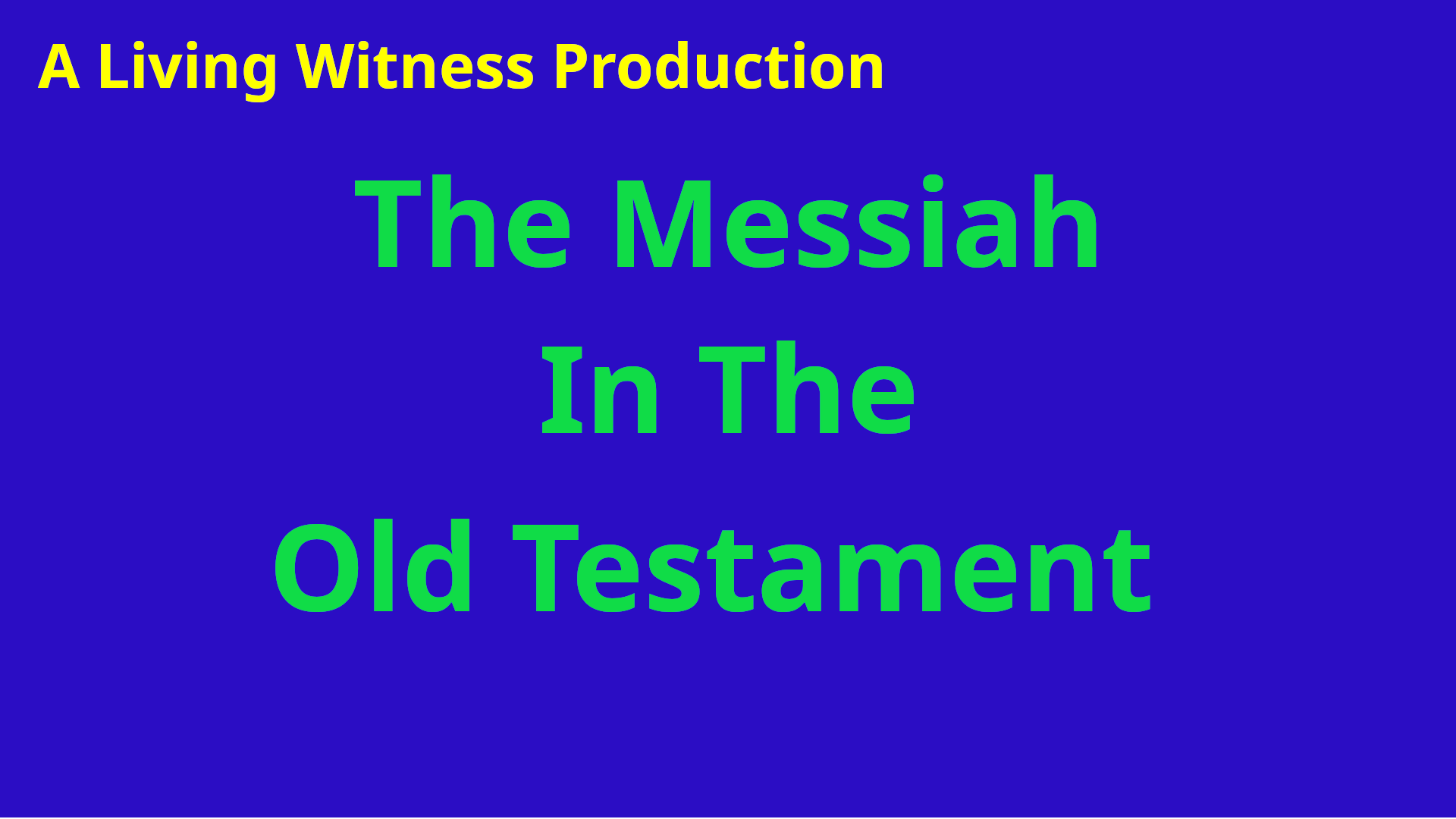 A Living Witness Production

The Messiah
In The
Old Testament